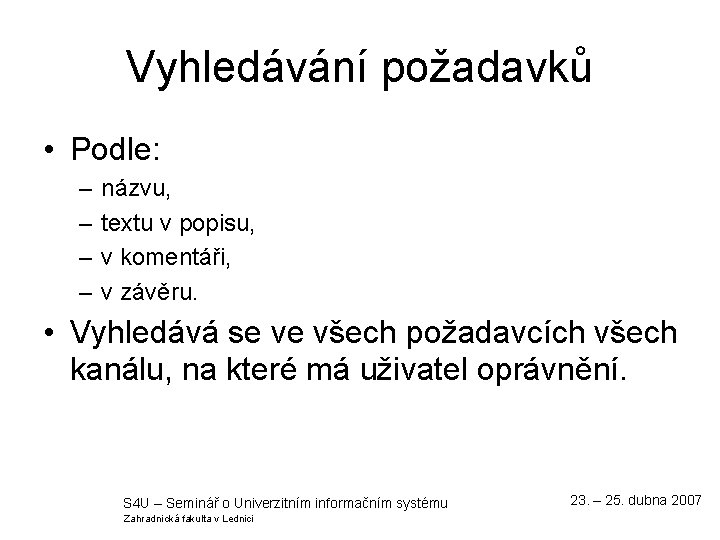 Vyhledávání požadavků

• Podle:
– názvu,
– textu v popisu,
– v komentáři,
– v závěru.

• Vyhledává se ve všech požadavcích všech kanálu, na které má uživatel oprávnění.

S4U – Seminář o Univerzitním informačním systému
Zahradnická fakulta v Lednici

23. – 25. dubna 2007